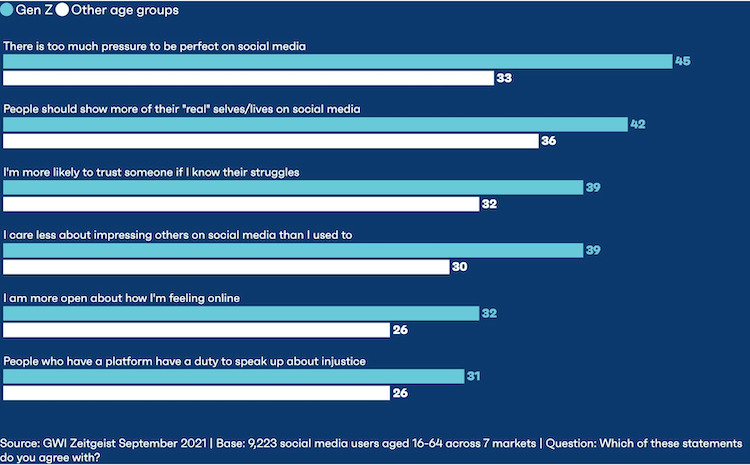 Gen Z Other age groups

There is too much pressure to be perfect on social media
45
33

People should show more of their "real" selves/lives on social media
42
36

I'm more likely to trust someone if I know their struggles
39
32

I care less about impressing others on social media than I used to
39
30

I am more open about how I'm feeling online
32
26

People who have a platform have a duty to speak up about injustice
31
26

Source: GWI Zeitgeist September 2021 | Base: 9,223 social media users aged 16-64 across 7 markets | Question: Which of these statements do you agree with?